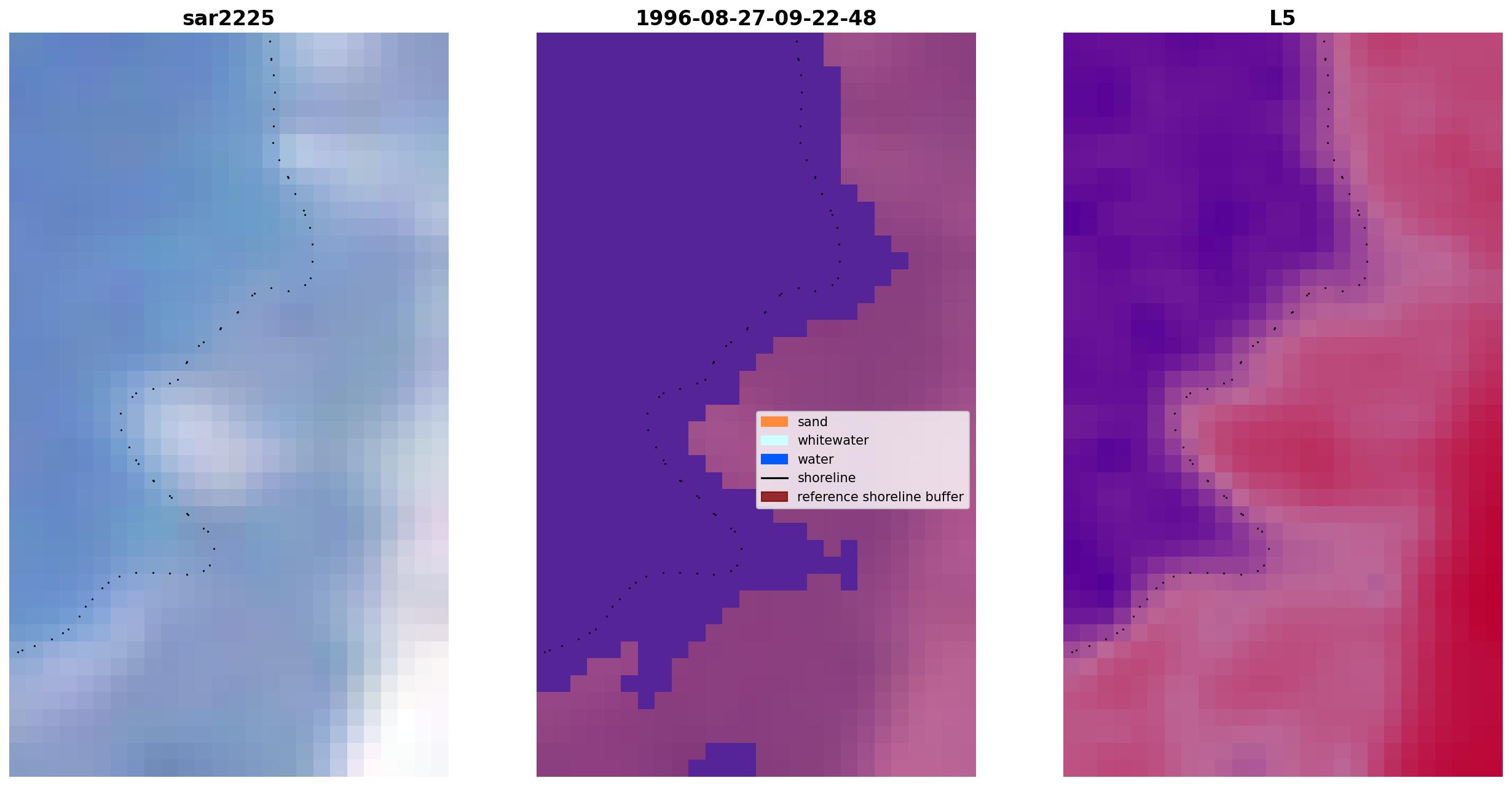 sar2225

1996-08-27-09-22-48

sand
whitewater
water
shoreline
reference shoreline buffer

L5